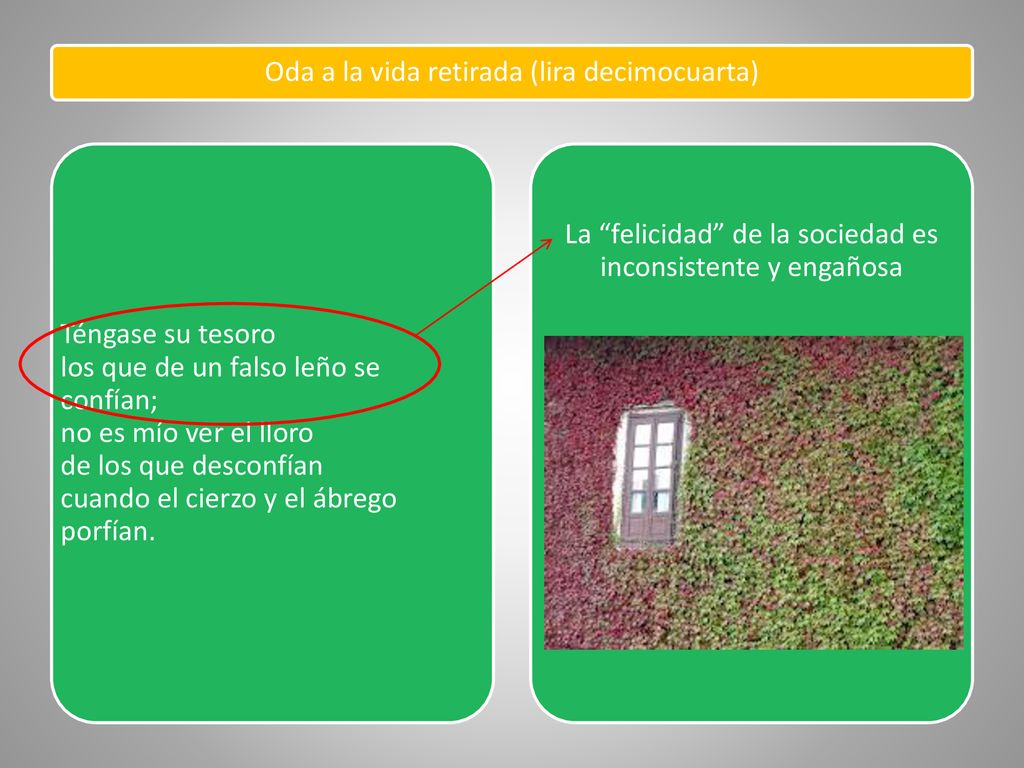 Oda a la vida retirada (lira decimocuarta)

Téngase su tesoro
los que de un falso leño se confían;
no es mío ver el lloro
de los que desconfían
cuando el cierzo y el ábrego porfían.

La “felicidad” de la sociedad es inconsistente y engañosa